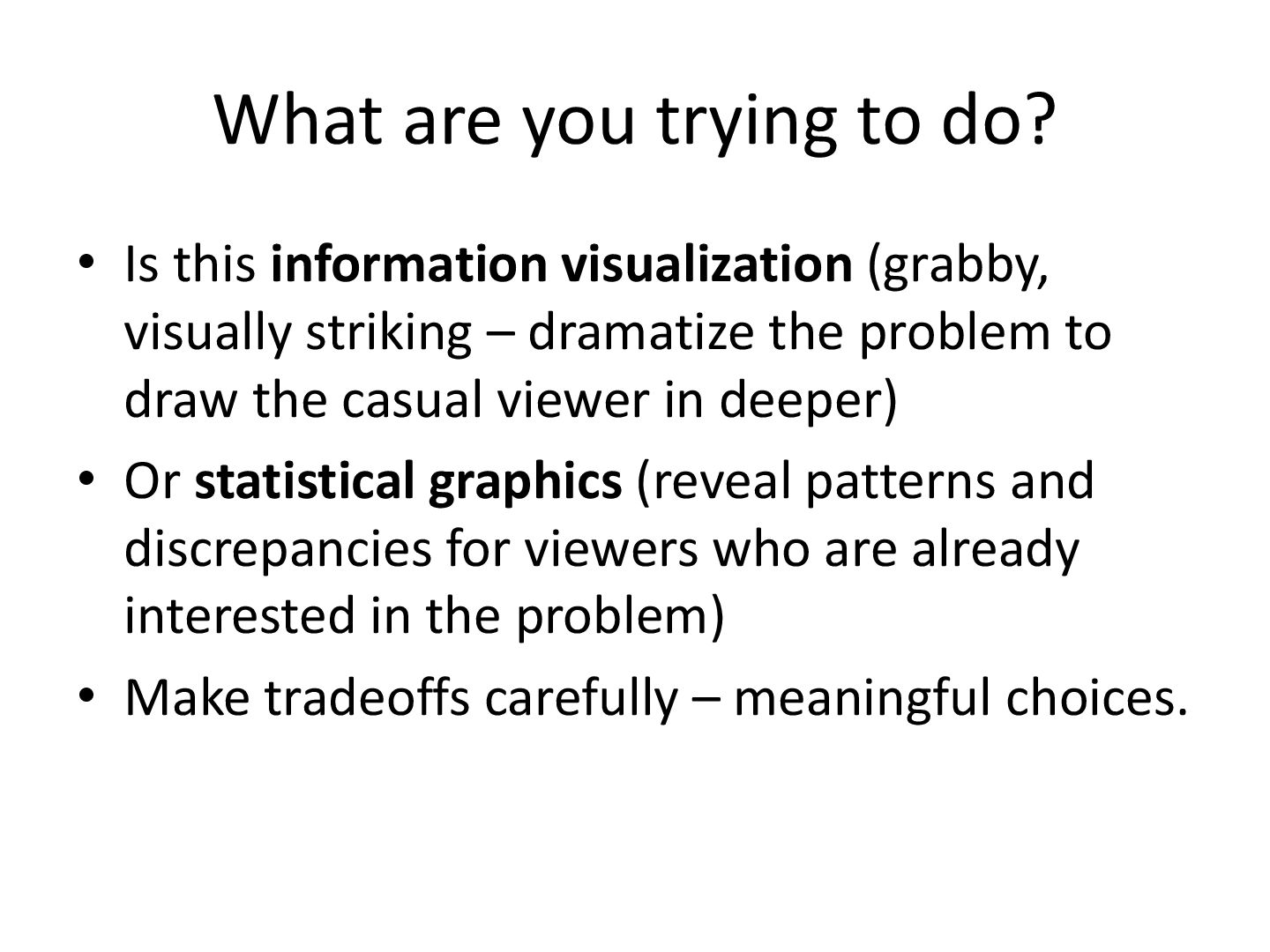 What are you trying to do?

• Is this information visualization (grabby, visually striking – dramatize the problem to draw the casual viewer in deeper)

• Or statistical graphics (reveal patterns and discrepancies for viewers who are already interested in the problem)

• Make tradeoffs carefully – meaningful choices.